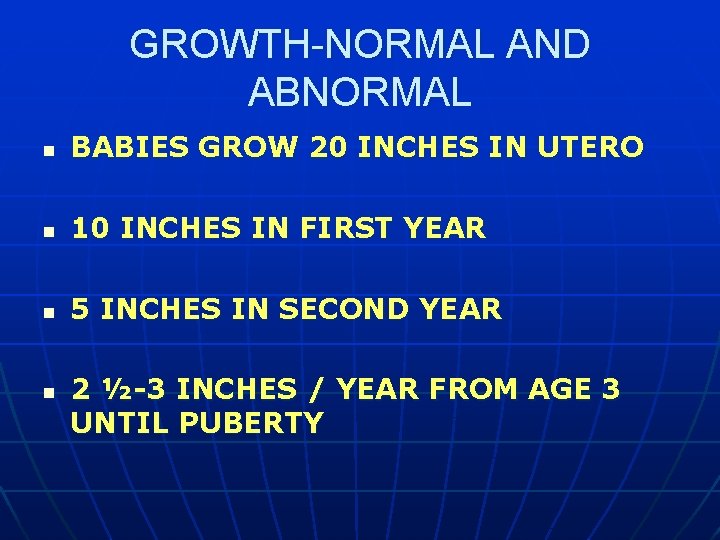 GROWTH-NORMAL AND ABNORMAL

- BABIES GROW 20 INCHES IN UTERO

- 10 INCHES IN FIRST YEAR

- 5 INCHES IN SECOND YEAR

- 2 ½-3 INCHES / YEAR FROM AGE 3 UNTIL PUBERTY